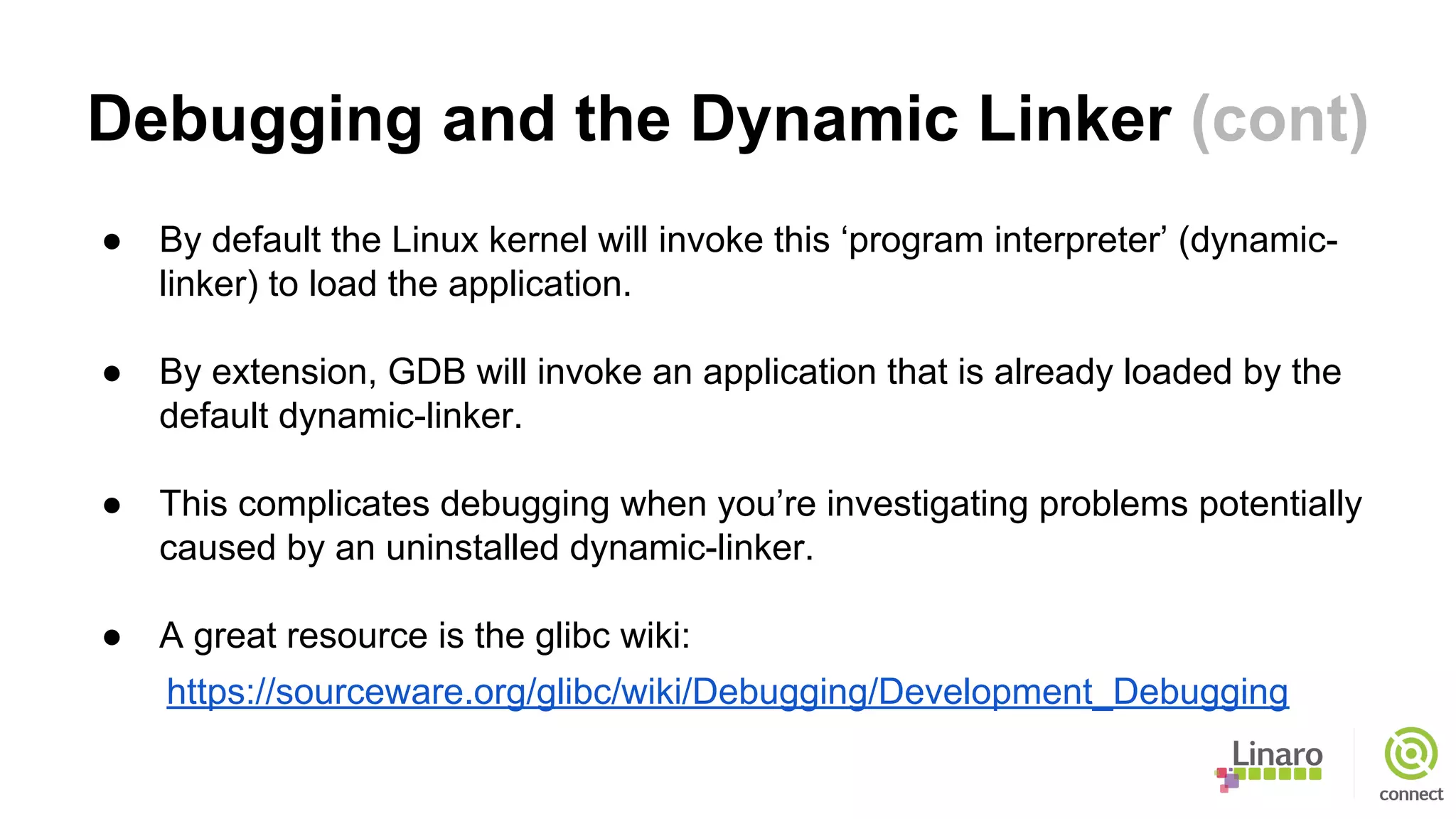 Debugging and the Dynamic Linker (cont)

● By default the Linux kernel will invoke this ‘program interpreter’ (dynamic-linker) to load the application.

● By extension, GDB will invoke an application that is already loaded by the default dynamic-linker.

● This complicates debugging when you’re investigating problems potentially caused by an uninstalled dynamic-linker.

● A great resource is the glibc wiki:
https://sourceware.org/glibc/wiki/Debugging/Development_Debugging

Linaro

connect